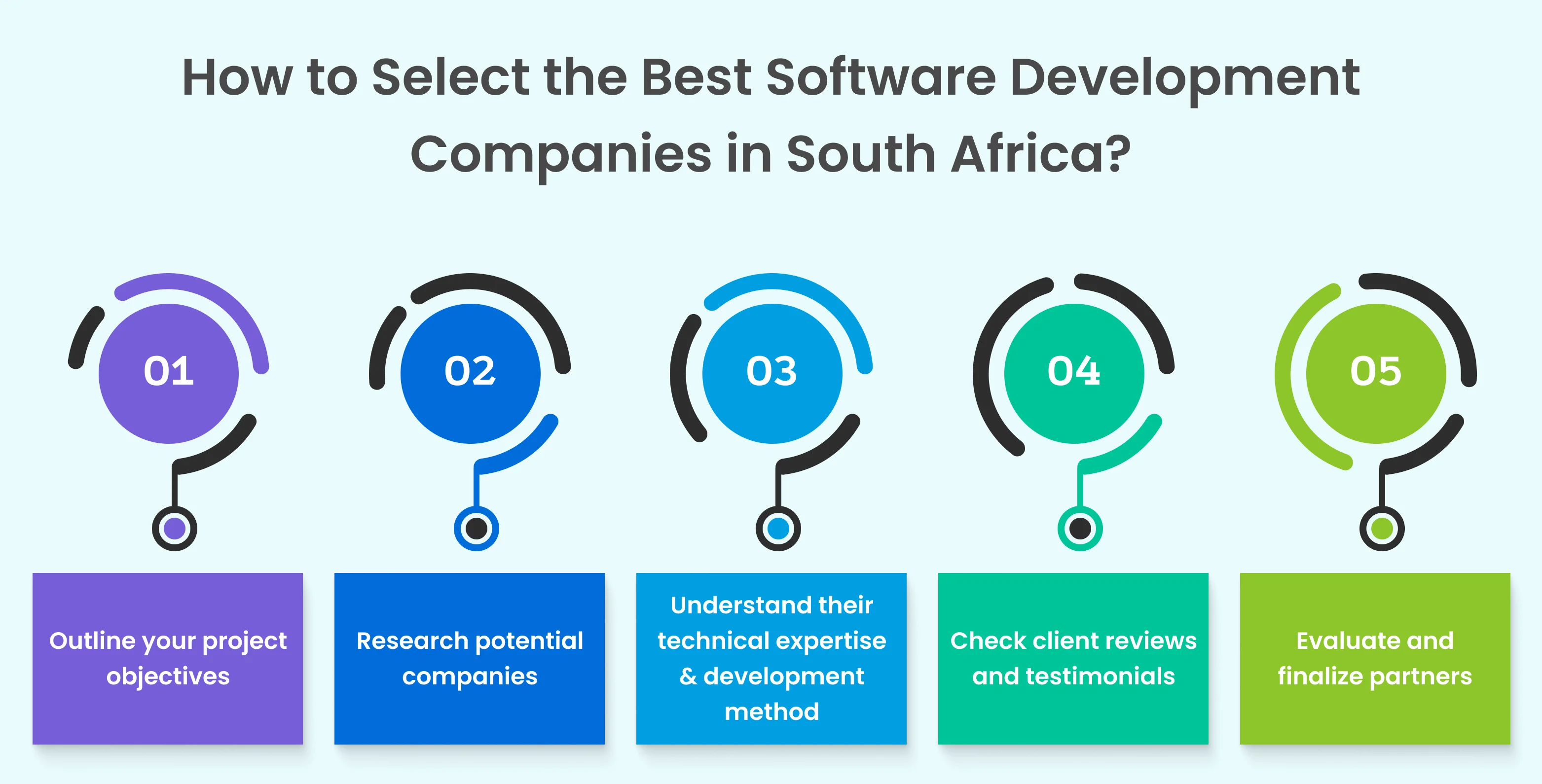 How to Select the Best Software Development Companies in South Africa?

01

Outline your project objectives

02

Research potential companies

03

Understand their technical expertise & development method

04

Check client reviews and testimonials

05

Evaluate and finalize partners